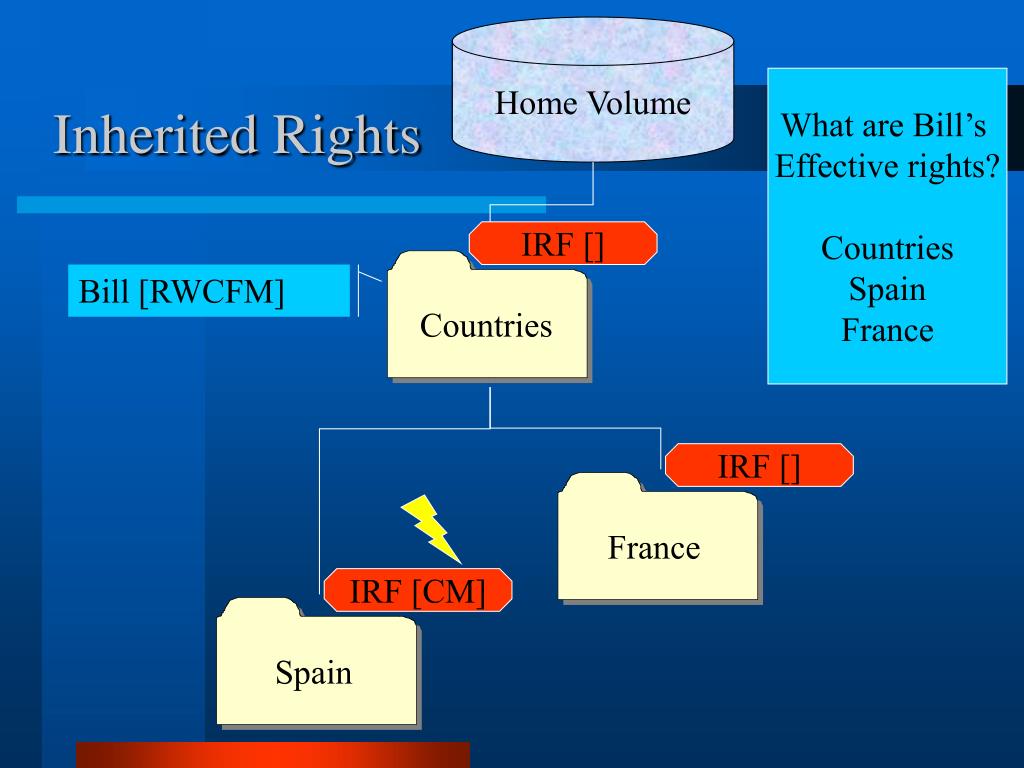 Inherited Rights

Home Volume

What are Bill's Effective rights?

Countries
Spain
France

IRF []

Bill [RWCFM]

Countries

IRF []

France

IRF [CM]

Spain